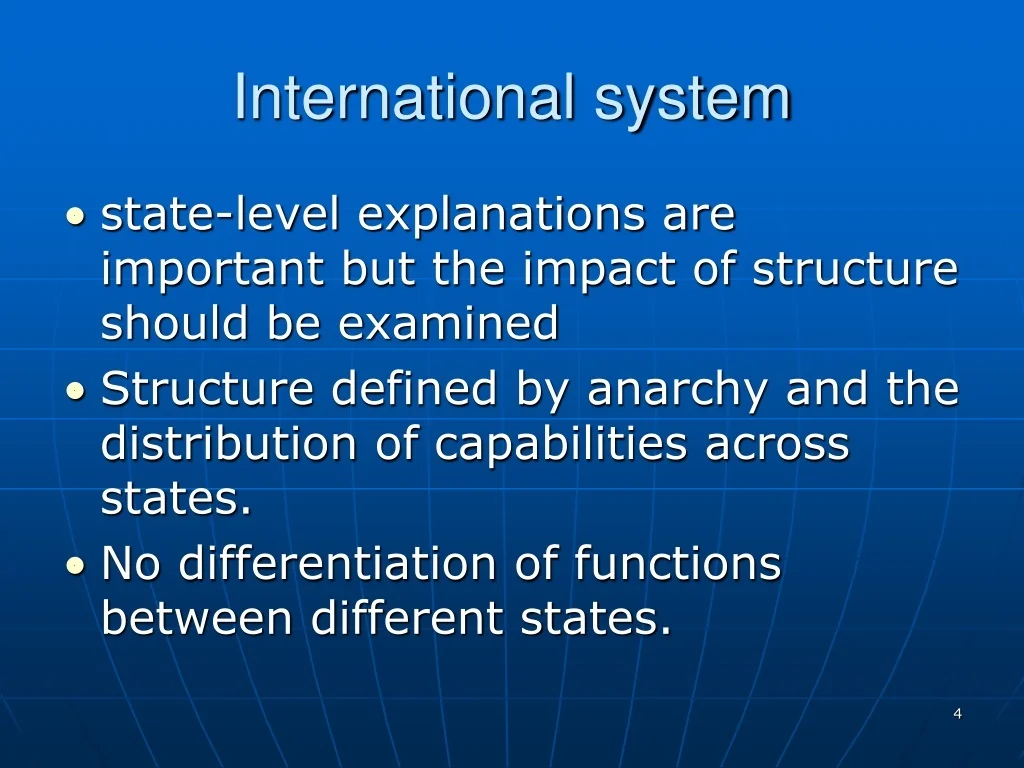 International system

• state-level explanations are important but the impact of structure should be examined
• Structure defined by anarchy and the distribution of capabilities across states.
• No differentiation of functions between different states.

4